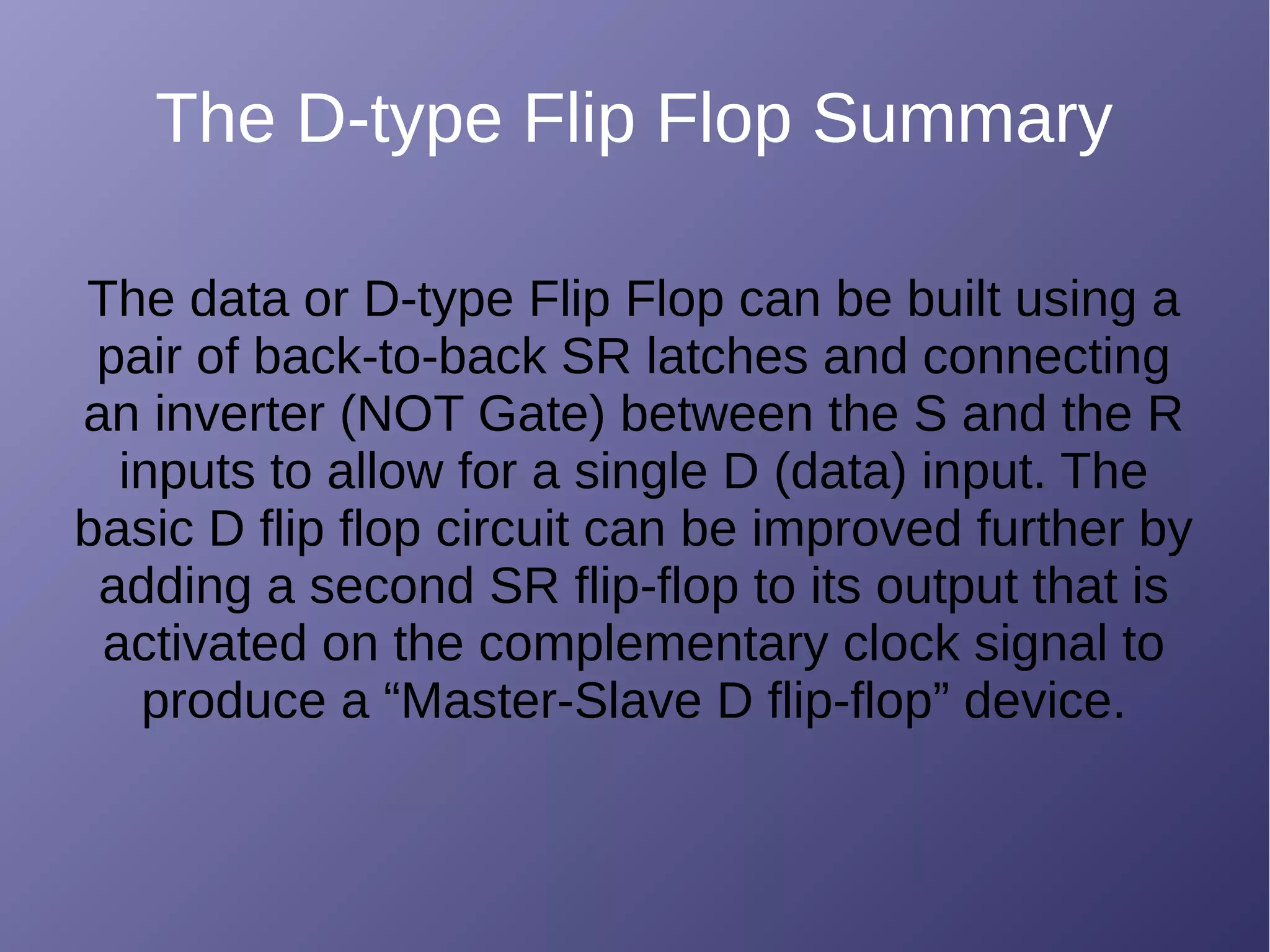 The D-type Flip Flop Summary

The data or D-type Flip Flop can be built using a pair of back-to-back SR latches and connecting an inverter (NOT Gate) between the S and the R inputs to allow for a single D (data) input. The basic D flip flop circuit can be improved further by adding a second SR flip-flop to its output that is activated on the complementary clock signal to produce a “Master-Slave D flip-flop” device.